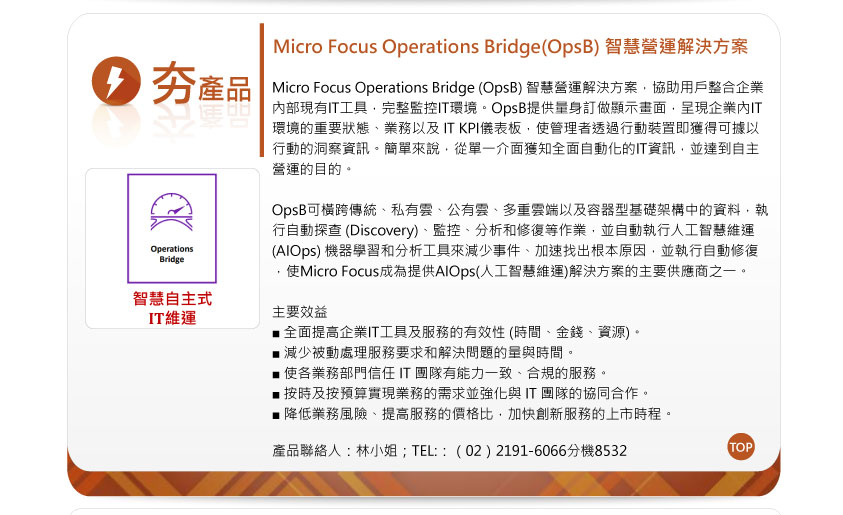 夯產品

Operations Bridge

智慧自主式
IT維運

Micro Focus Operations Bridge(OpsB) 智慧營運解決方案

Micro Focus Operations Bridge (OpsB) 智慧營運解決方案，協助用戶整合企業內部現有IT工具，完整監控IT環境。OpsB提供量身訂做顯示畫面，呈現企業內IT環境的重要狀態、業務以及 IT KPI儀表板，使管理者透過行動裝置即獲得可據以行動的洞察資訊。簡單來說，從單一介面獲知全面自動化的IT資訊，並達到自主營運的目的。

OpsB可橫跨傳統、私有雲、公有雲、多重雲端以及容器型基礎架構中的資料，執行自動探查 (Discovery)、監控、分析和修復等作業，並自動執行人工智慧維運 (AIOps) 機器學習和分析工具來減少事件、加速找出根本原因，並執行自動修復，使Micro Focus成為提供AIOps(人工智慧維運)解決方案的主要供應商之一。

主要效益
■ 全面提高企業IT工具及服務的有效性 (時間、金錢、資源)。
■ 減少被動處理服務要求和解決問題的量與時間。
■ 使各業務部門信任 IT 團隊有能力一致、合規的服務。
■ 按時及按預算實現業務的需求並強化與 IT 團隊的協同合作。
■ 降低業務風險、提高服務的價格比，加快創新服務的上市時程。

產品聯絡人：林小姐；TEL:：（02）2191-6066分機8532

TOP